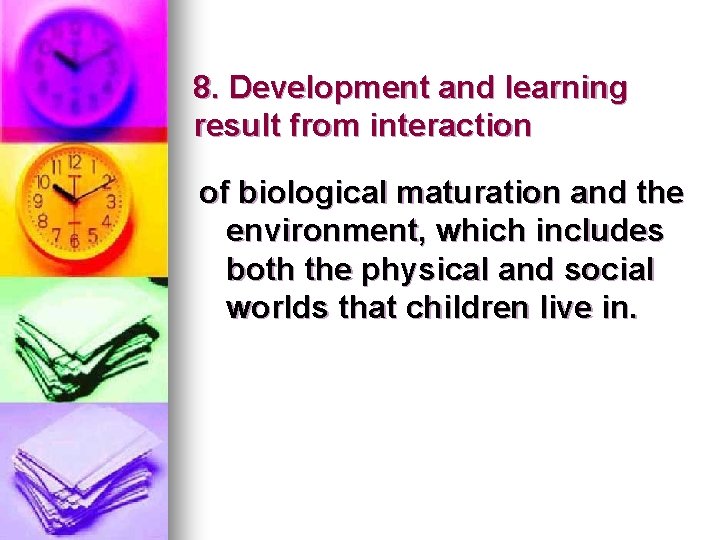 8. Development and learning result from interaction

of biological maturation and the environment, which includes both the physical and social worlds that children live in.